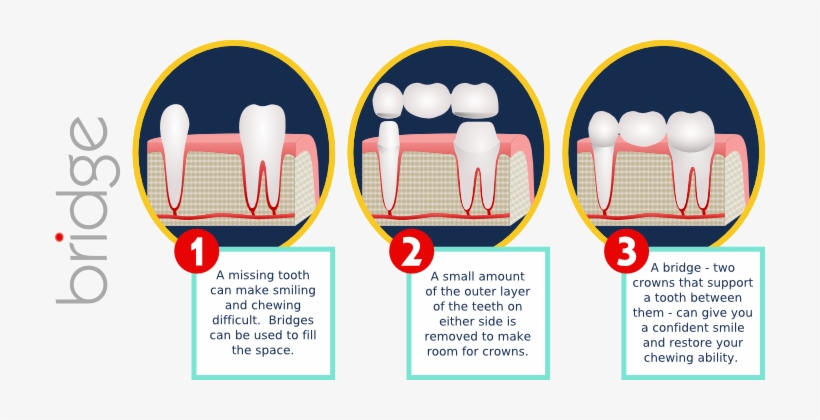 bridge

1
A missing tooth can make smiling and chewing difficult. Bridges can be used to fill the space.

2
A small amount of the outer layer of the teeth on either side is removed to make room for crowns.

3
A bridge - two crowns that support a tooth between them - can give you a confident smile and restore your chewing ability.